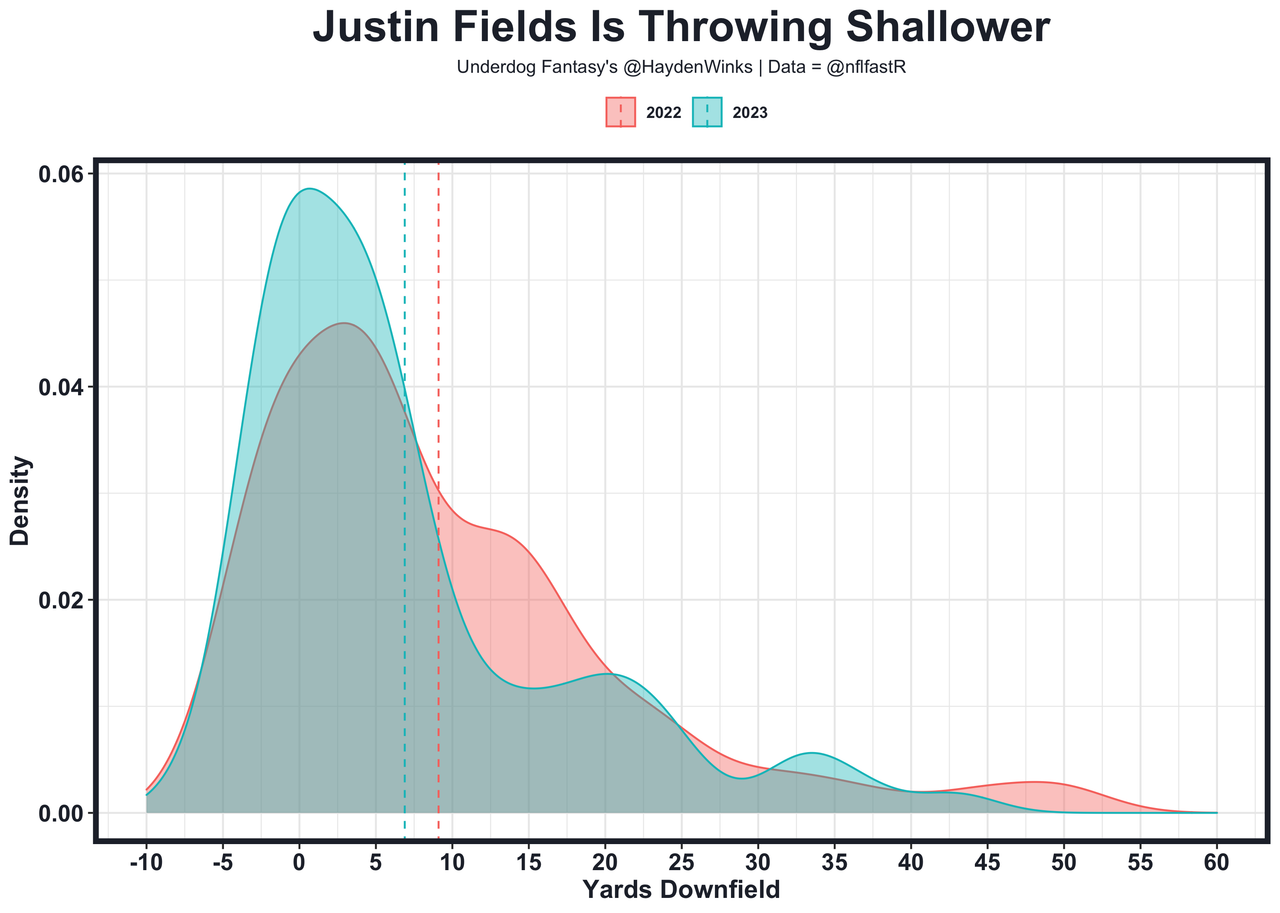 Justin Fields Is Throwing Shallower

Underdog Fantasy's @HaydenWinks | Data = @nflfastR

2022 2023

Density

0.06
0.04
0.02
0.00

-10 -5 0 5 10 15 20 25 30 35 40 45 50 55 60

Yards Downfield